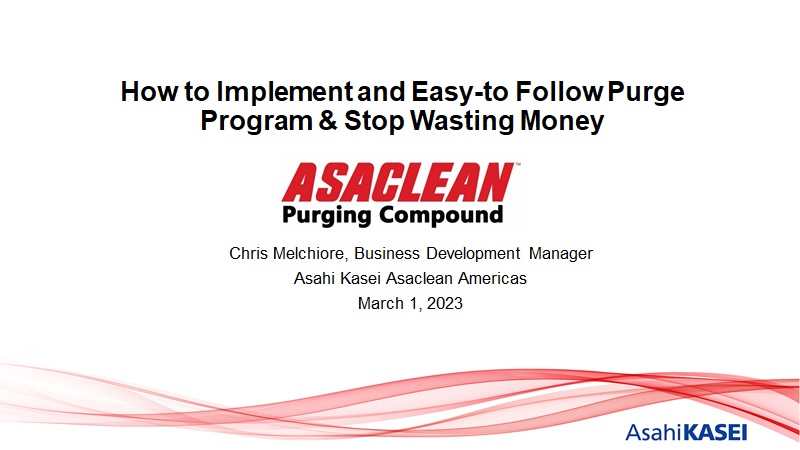 How to Implement and Easy-to Follow Purge Program & Stop Wasting Money

ASACLEAN™
Purging Compound

Chris Melchiore, Business Development Manager
Asahi Kasei Asaclean Americas
March 1, 2023

AsahiKASEI